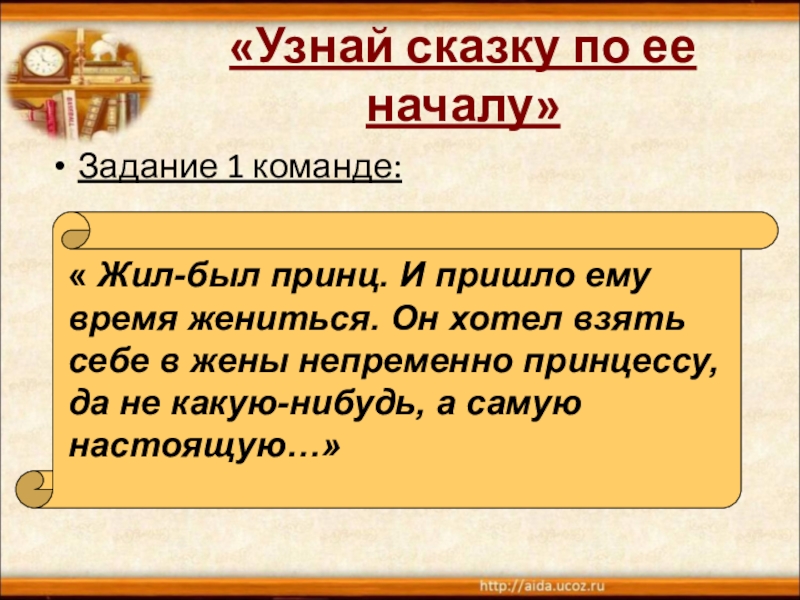 «Узнай сказку по ее началу»

• Задание 1 команде:

« Жил-был принц. И пришло ему время жениться. Он хотел взять себе в жены непременно принцессу, да не какую-нибудь, а самую настоящую…»

http://aida.ucoz.ru